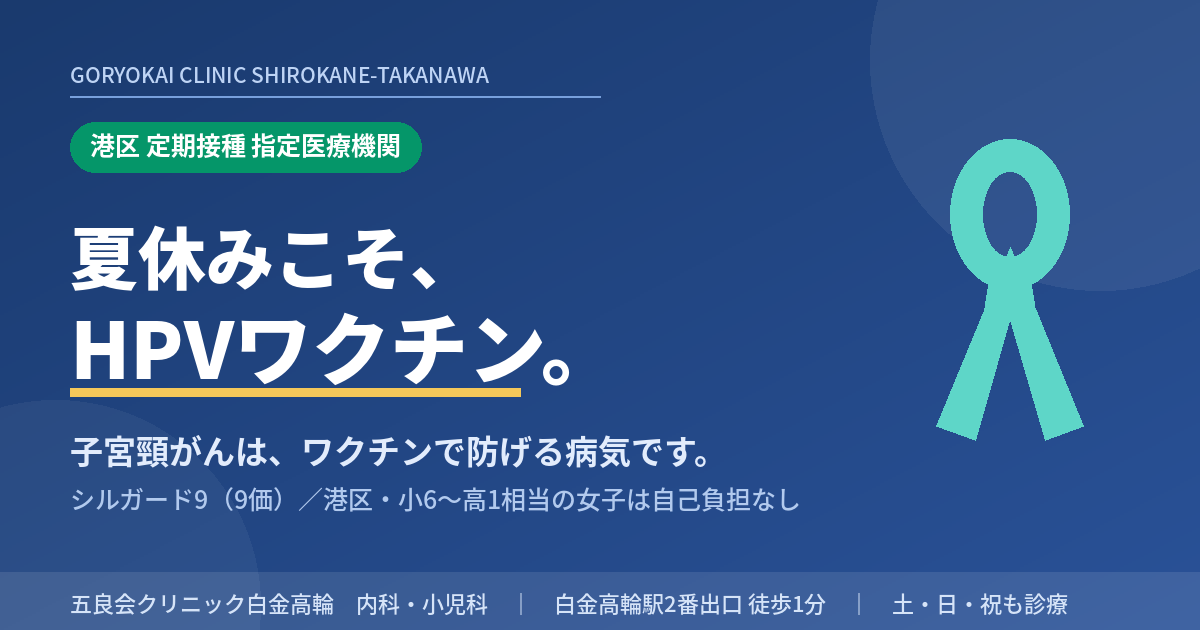 GORYOKAI CLINIC SHIROKANE-TAKANAWA

港区 定期接種 指定医療機関

夏休みこそ、
HPVワクチン。

子宮頸がんは、ワクチンで防げる病気です。

シルガード9（9価）／港区・小6〜高1相当の女子は自己負担なし

五良会クリニック白金高輪　内科・小児科 ｜ 白金高輪駅2番出口 徒歩1分 ｜ 土・日・祝も診療